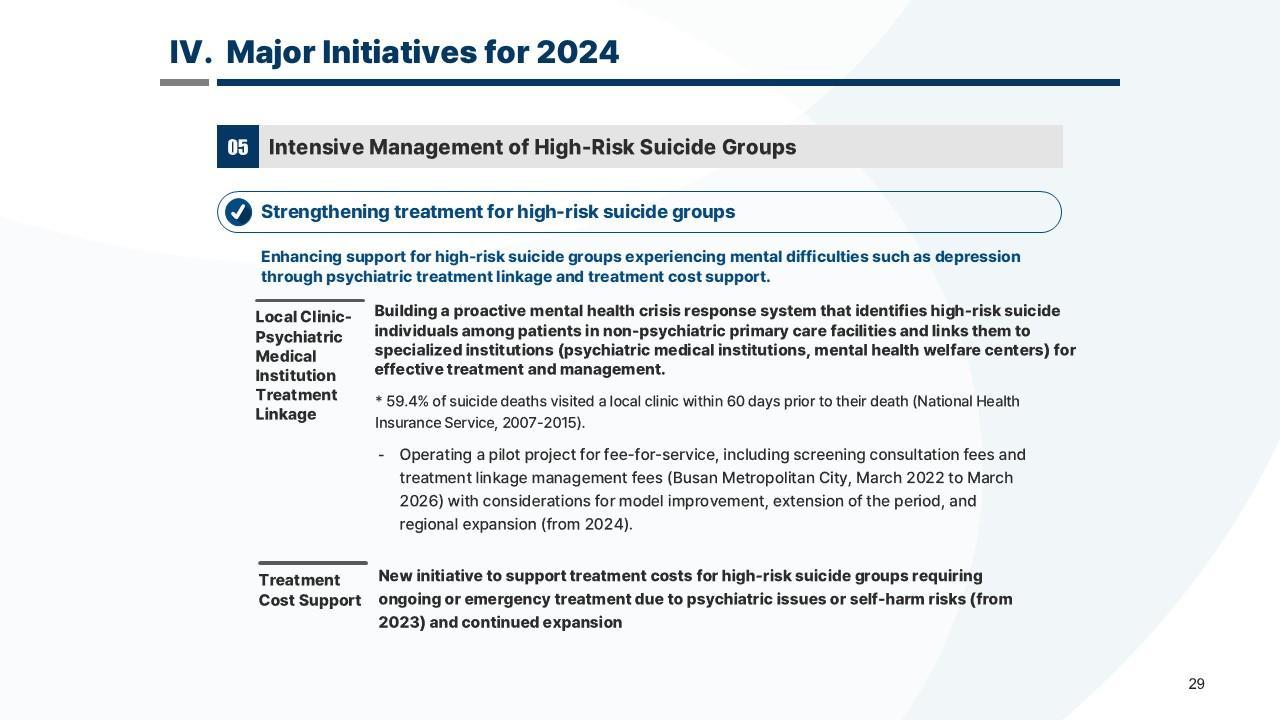 IV. Major Initiatives for 2024

05 Intensive Management of High-Risk Suicide Groups

Strengthening treatment for high-risk suicide groups

Enhancing support for high-risk suicide groups experiencing mental difficulties such as depression through psychiatric treatment linkage and treatment cost support.

Local Clinic-Psychiatric Medical Institution Treatment Linkage

Building a proactive mental health crisis response system that identifies high-risk suicide individuals among patients in non-psychiatric primary care facilities and links them to specialized institutions (psychiatric medical institutions, mental health welfare centers) for effective treatment and management.

* 59.4% of suicide deaths visited a local clinic within 60 days prior to their death (National Health Insurance Service, 2007-2015).

- Operating a pilot project for fee-for-service, including screening consultation fees and treatment linkage management fees (Busan Metropolitan City, March 2022 to March 2026) with considerations for model improvement, extension of the period, and regional expansion (from 2024).

Treatment Cost Support

New initiative to support treatment costs for high-risk suicide groups requiring ongoing or emergency treatment due to psychiatric issues or self-harm risks (from 2023) and continued expansion

29